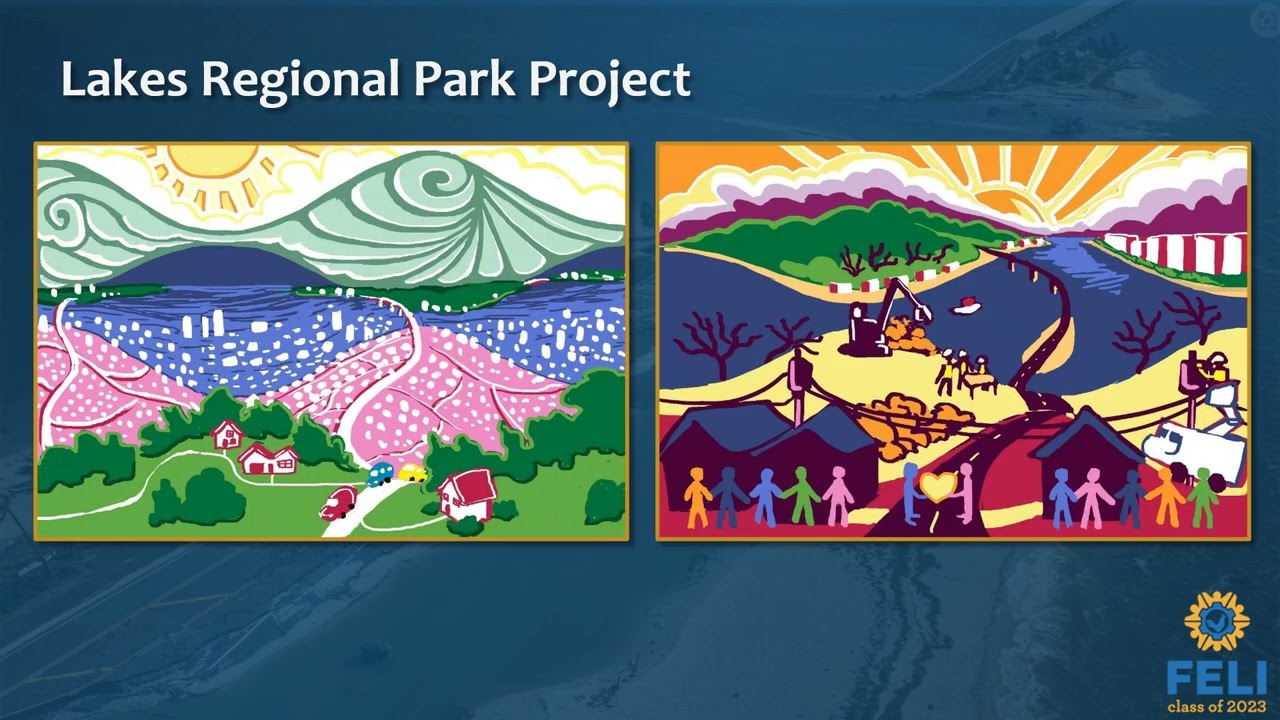 Lakes Regional Park Project

FELI
class of 2023